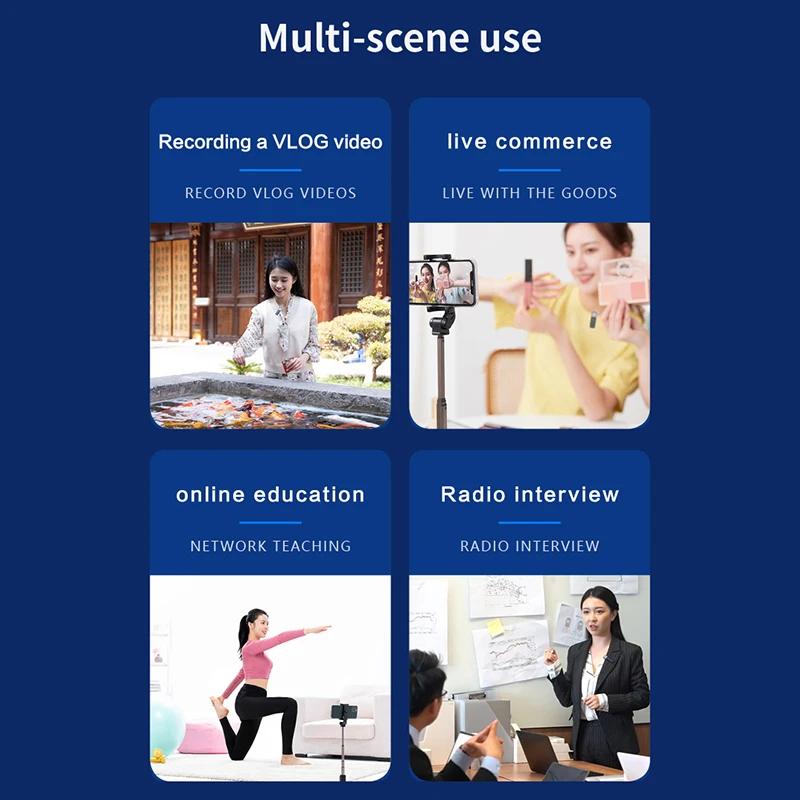 Multi-scene use

Recording a VLOG video

RECORD VLOG VIDEOS

live commerce

LIVE WITH THE GOODS

online education

NETWORK TEACHING

Radio interview

RADIO INTERVIEW